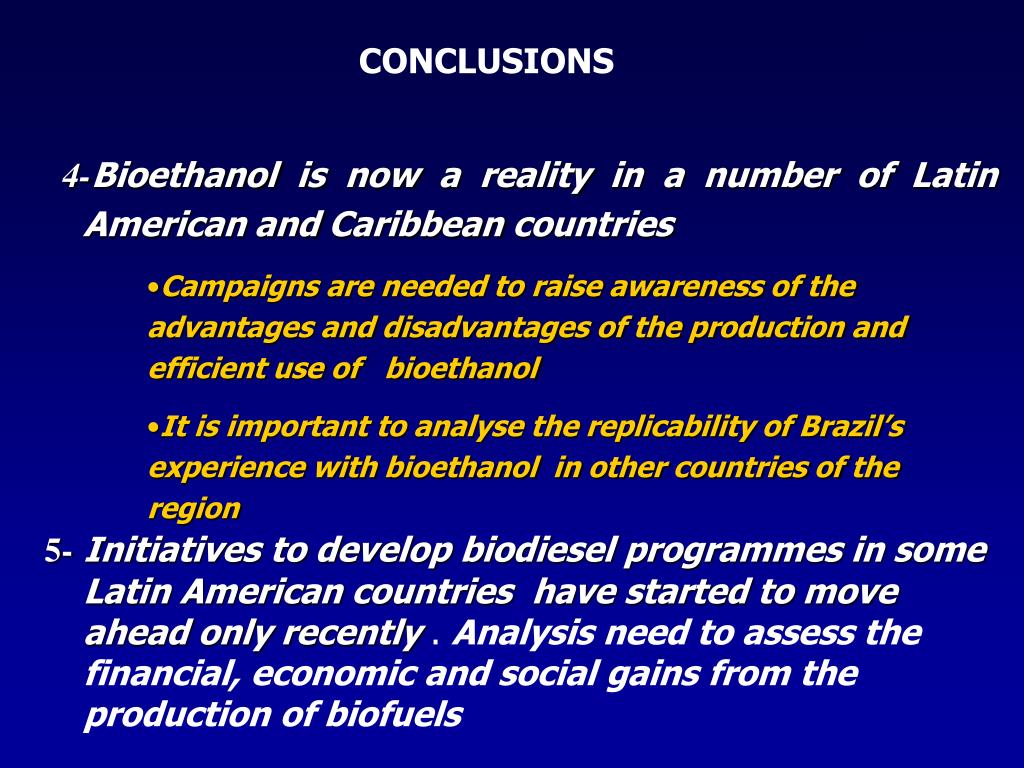 CONCLUSIONS

4-Bioethanol is now a reality in a number of Latin American and Caribbean countries

•Campaigns are needed to raise awareness of the advantages and disadvantages of the production and efficient use of bioethanol

•It is important to analyse the replicability of Brazil's experience with bioethanol in other countries of the region

5- Initiatives to develop biodiesel programmes in some Latin American countries have started to move ahead only recently . Analysis need to assess the financial, economic and social gains from the production of biofuels